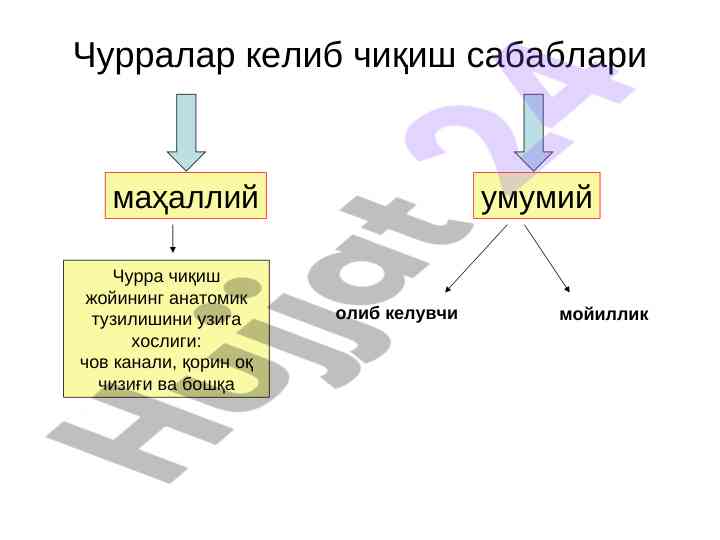 Чурралар келиб чиқиш сабаблари

маҳаллий

умумий

Чурра чиқиш жойининг анатомик тузилишини узига хослиги: чов канали, қорин оқ чизиғи ва бошқа

олиб келувчи

мойиллик

Hujjat 24